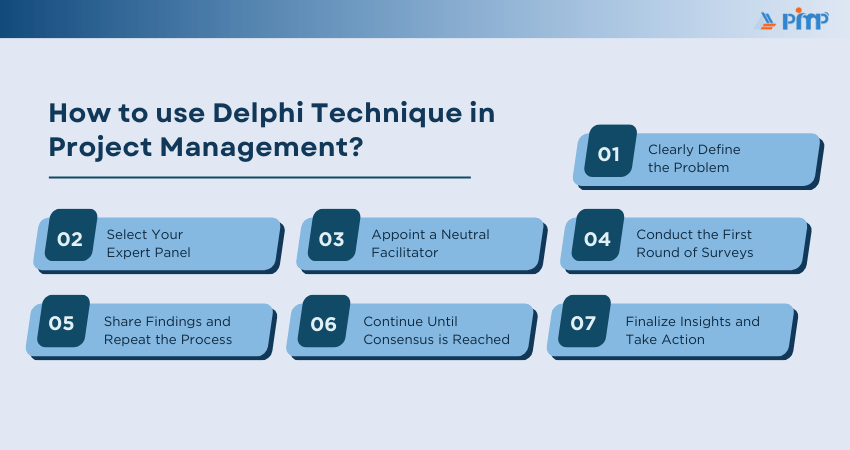 PMP

How to use Delphi Technique in Project Management?

01 Clearly Define the Problem

02 Select Your Expert Panel

03 Appoint a Neutral Facilitator

04 Conduct the First Round of Surveys

05 Share Findings and Repeat the Process

06 Continue Until Consensus is Reached

07 Finalize Insights and Take Action